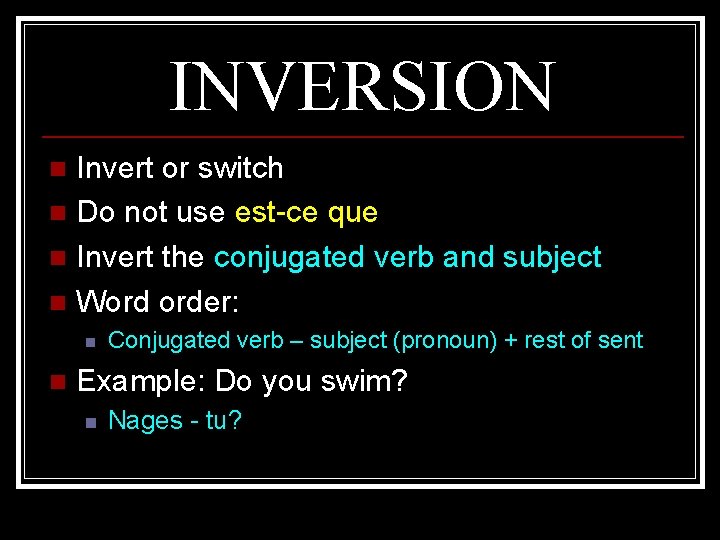 INVERSION

Invert or switch
Do not use est-ce que
Invert the conjugated verb and subject
Word order:
Conjugated verb – subject (pronoun) + rest of sent
Example: Do you swim?
Nages - tu?